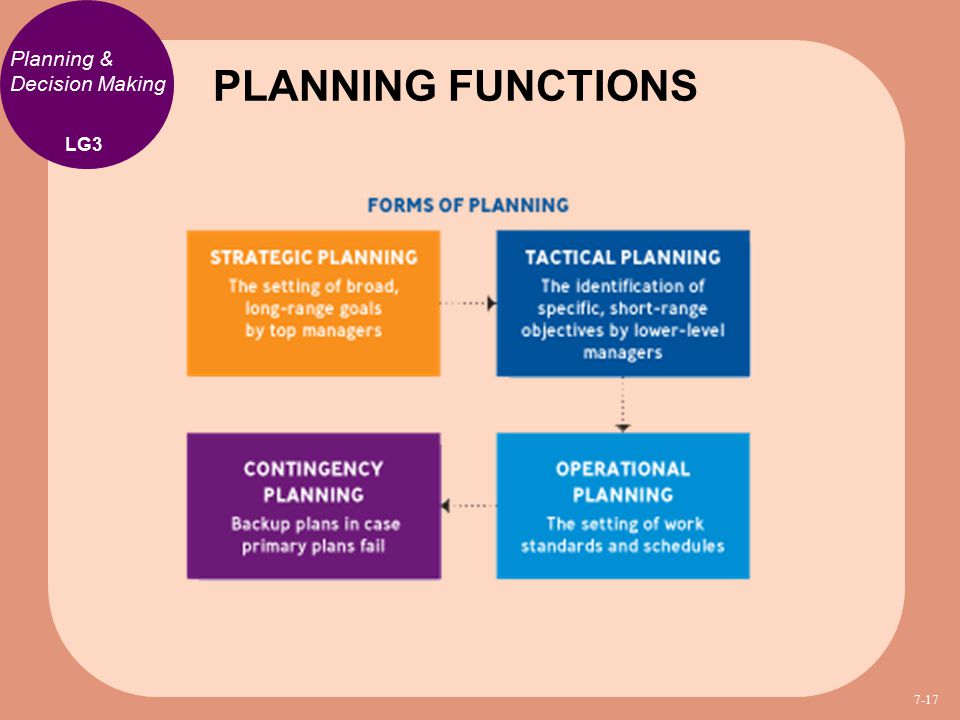 Planning & Decision Making

LG3

PLANNING FUNCTIONS

FORMS OF PLANNING

STRATEGIC PLANNING
The setting of broad, long-range goals by top managers

TACTICAL PLANNING
The identification of specific, short-range objectives by lower-level managers

OPERATIONAL PLANNING
The setting of work standards and schedules

CONTINGENCY PLANNING
Backup plans in case primary plans fail

7-17